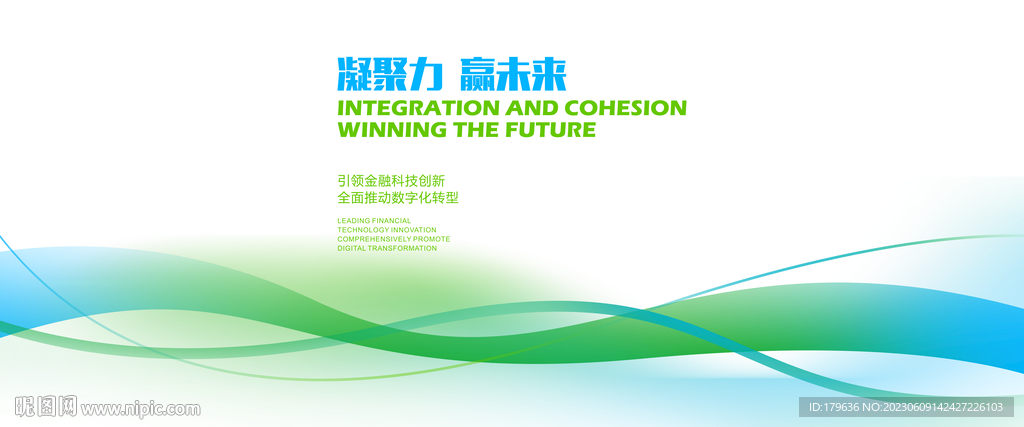 凝聚力 赢未来
INTEGRATION AND COHESION
WINNING THE FUTURE

引领金融科技创新
全面推动数字化转型

LEADING FINANCIAL
TECHNOLOGY INNOVATION
COMPREHENSIVELY PROMOTE
DIGITAL TRANSFORMATION

昵图网 www.nipic.com

ID:179636 NO:20230609142427226103